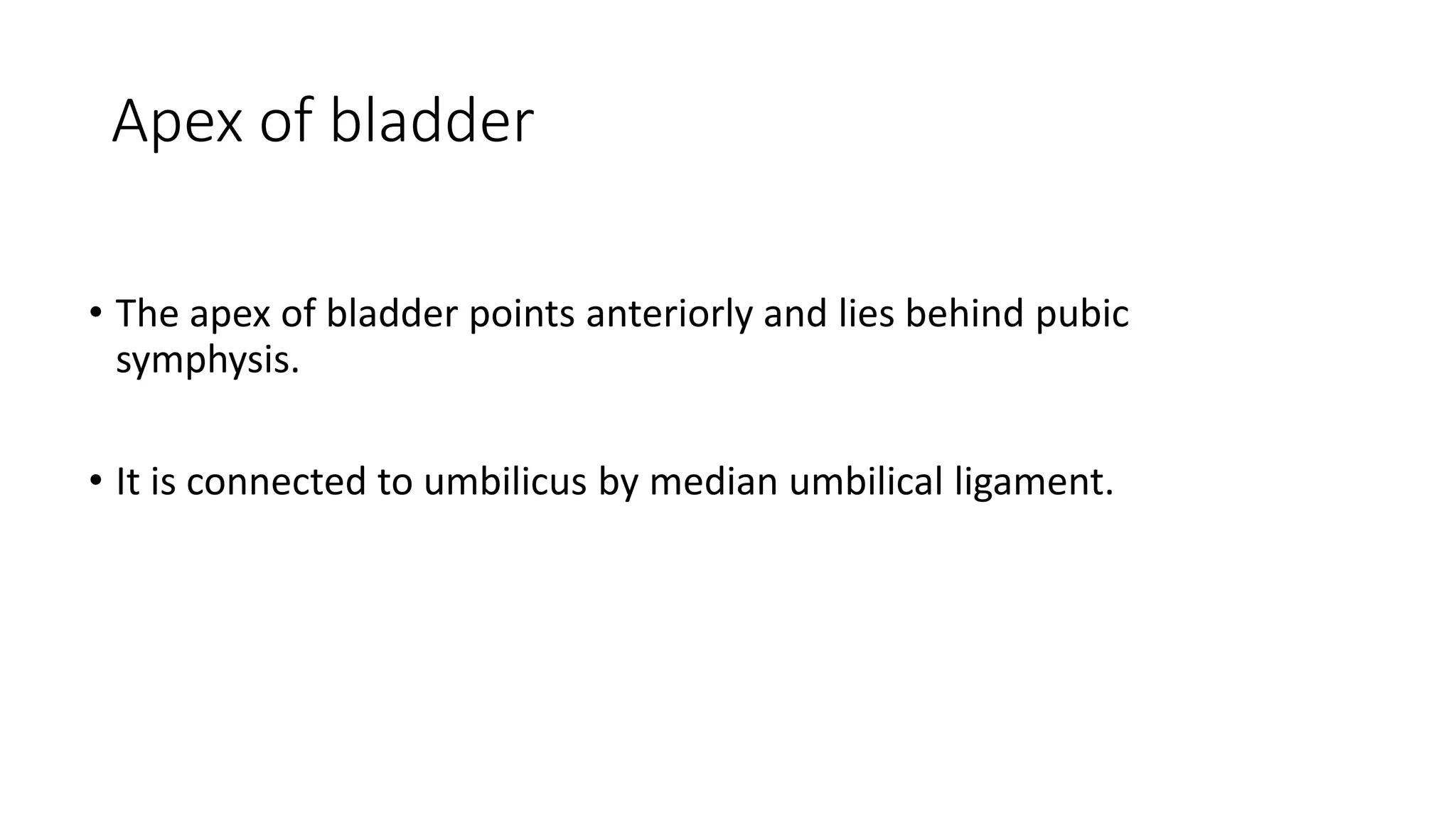 Apex of bladder

• The apex of bladder points anteriorly and lies behind pubic symphysis.

• It is connected to umbilicus by median umbilical ligament.